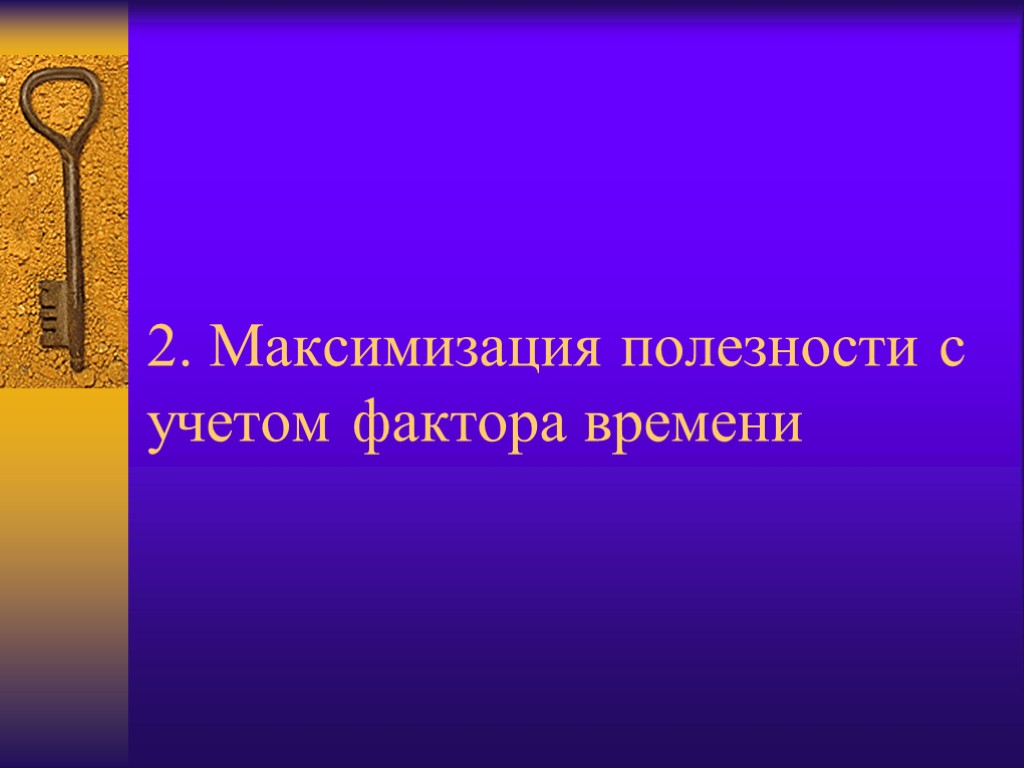 2. Максимизация полезности с учетом фактора времени